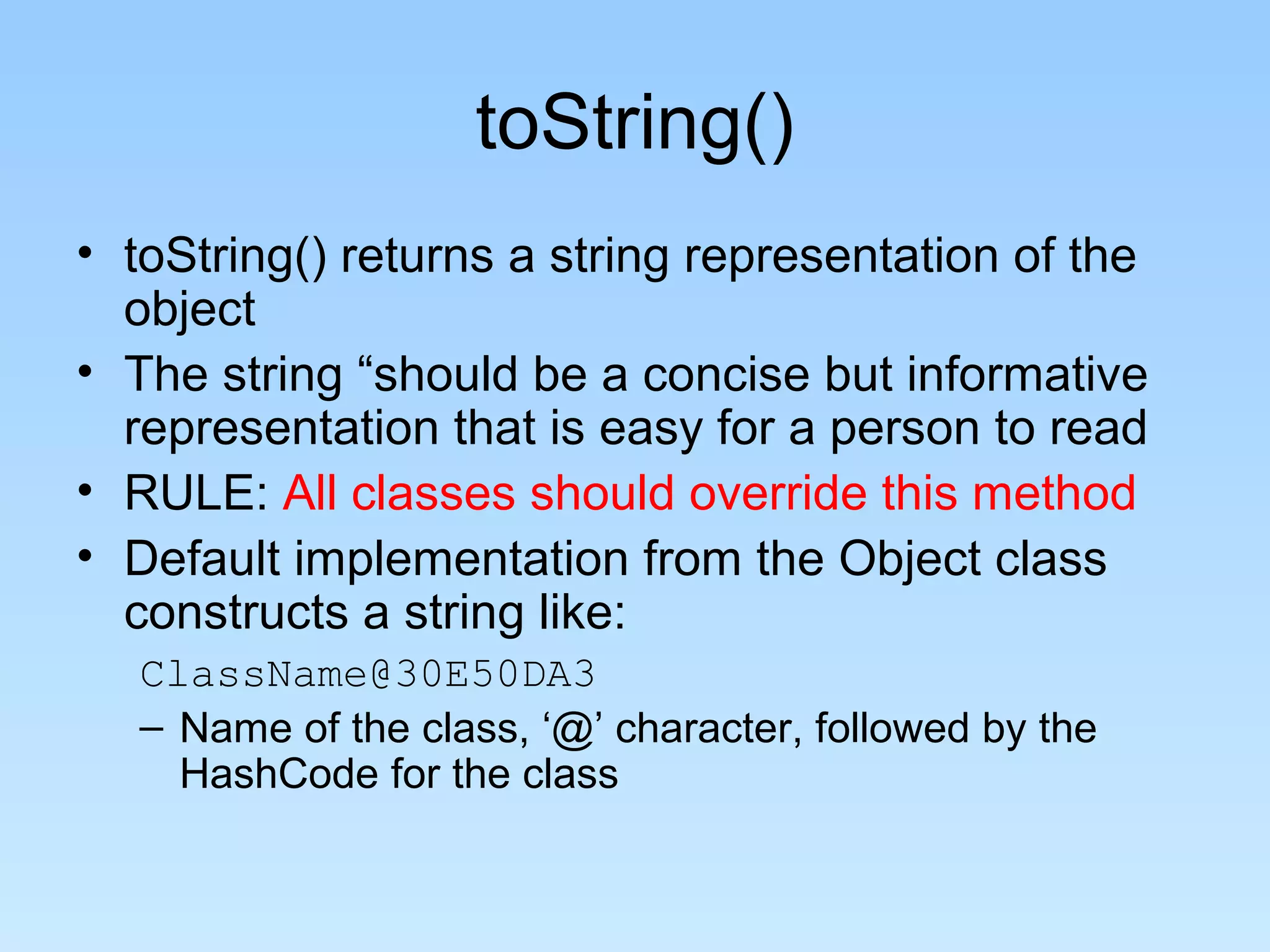 toString()

• toString() returns a string representation of the object

• The string “should be a concise but informative representation that is easy for a person to read

• RULE: All classes should override this method

• Default implementation from the Object class constructs a string like:

ClassName@30E50DA3

– Name of the class, ‘@’ character, followed by the HashCode for the class